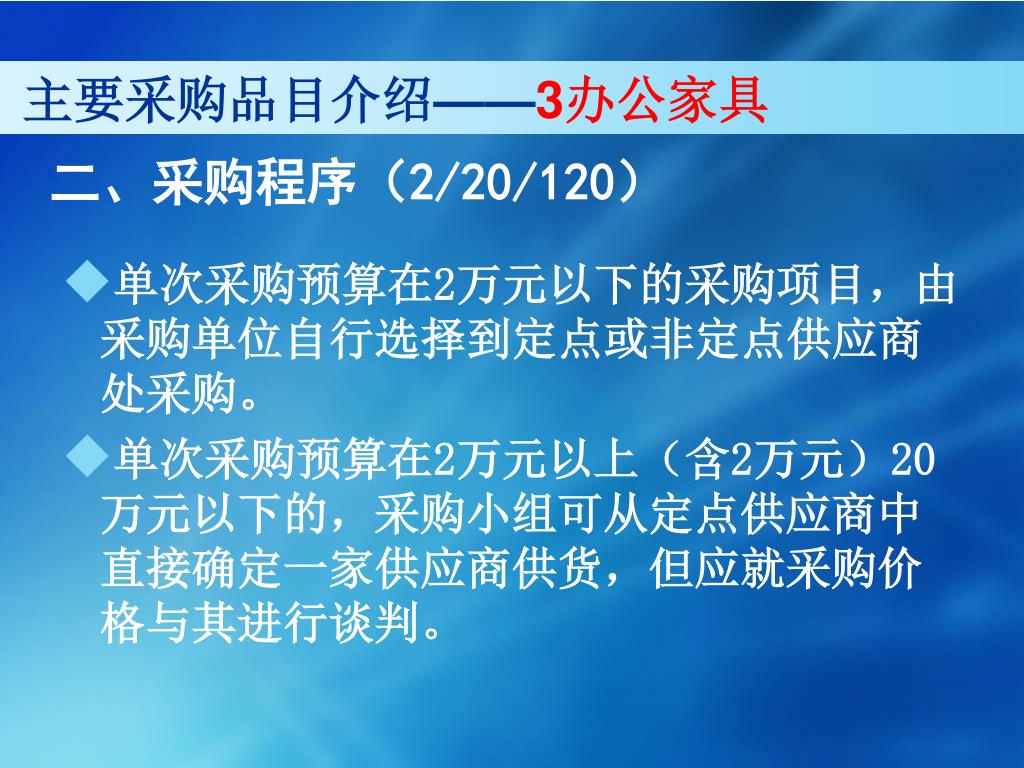 主要采购品目介绍——3办公家具

二、采购程序（2/20/120）

◆单次采购预算在2万元以下的采购项目，由采购单位自行选择到定点或非定点供应商处采购。

◆单次采购预算在2万元以上（含2万元）20万元以下的，采购小组可从定点供应商中直接确定一家供应商供货，但应就采购价格与其进行谈判。